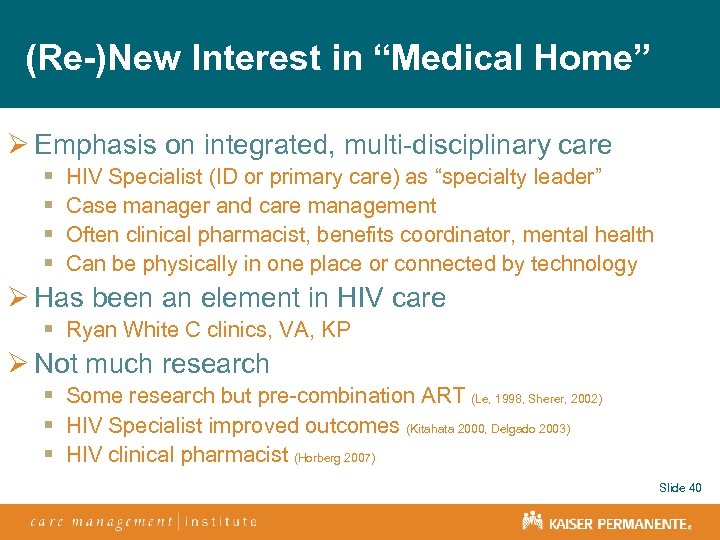 (Re-)New Interest in “Medical Home”

➢ Emphasis on integrated, multi-disciplinary care
▪ HIV Specialist (ID or primary care) as “specialty leader”
▪ Case manager and care management
▪ Often clinical pharmacist, benefits coordinator, mental health
▪ Can be physically in one place or connected by technology

➢ Has been an element in HIV care
▪ Ryan White C clinics, VA, KP

➢ Not much research
▪ Some research but pre-combination ART (Le, 1998, Sherer, 2002)
▪ HIV Specialist improved outcomes (Kitahata 2000, Delgado 2003)
▪ HIV clinical pharmacist (Horberg 2007)

Slide 40

care management | institute

KAISER PERMANENTE®